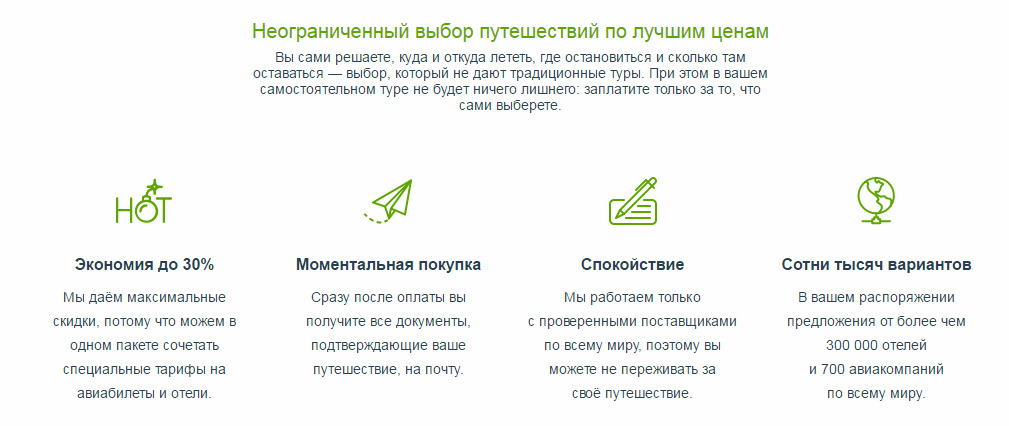 Неограниченный выбор путешествий по лучшим ценам

Вы сами решаете, куда и откуда лететь, где остановиться и сколько там оставаться — выбор, который не дают традиционные туры. При этом в вашем самостоятельном туре не будет ничего лишнего: заплатите только за то, что сами выберете.

HOT

Экономия до 30%

Мы даём максимальные скидки, потому что можем в одном пакете сочетать специальные тарифы на авиабилеты и отели.

Моментальная покупка

Сразу после оплаты вы получите все документы, подтверждающие ваше путешествие, на почту.

Спокойствие

Мы работаем только с проверенными поставщиками по всему миру, поэтому вы можете не переживать за своё путешествие.

Сотни тысяч вариантов

В вашем распоряжении предложения от более чем 300 000 отелей и 700 авиакомпаний по всему миру.